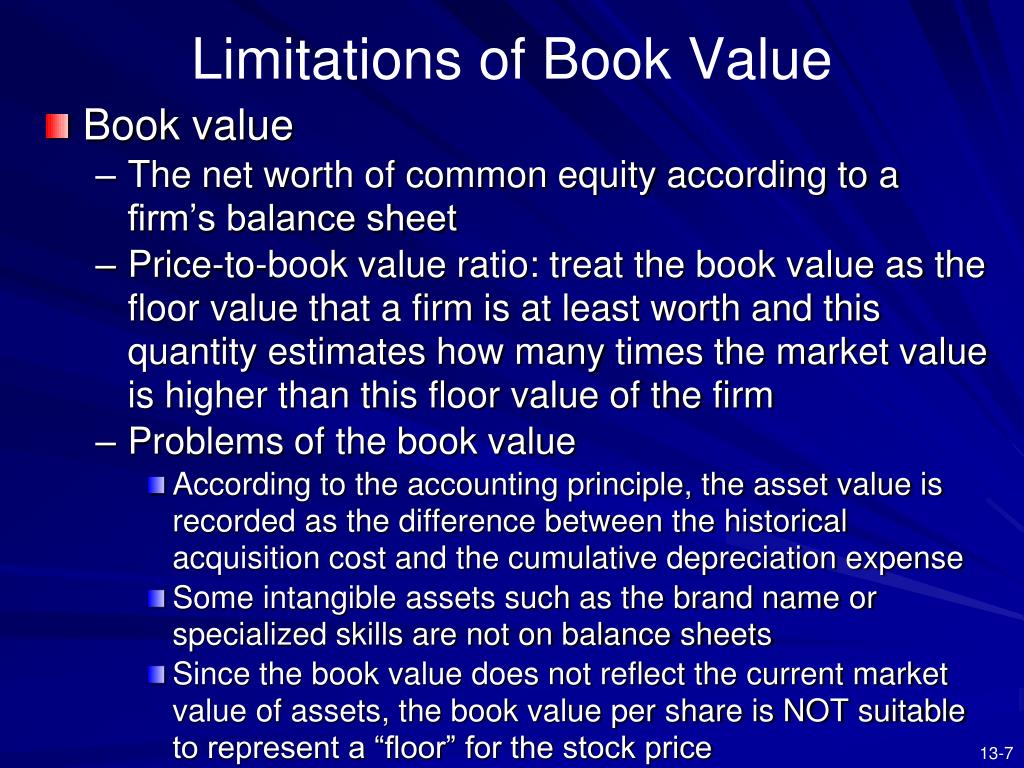 Limitations of Book Value

Book value

– The net worth of common equity according to a firm’s balance sheet

– Price-to-book value ratio: treat the book value as the floor value that a firm is at least worth and this quantity estimates how many times the market value is higher than this floor value of the firm

– Problems of the book value

According to the accounting principle, the asset value is recorded as the difference between the historical acquisition cost and the cumulative depreciation expense

Some intangible assets such as the brand name or specialized skills are not on balance sheets

Since the book value does not reflect the current market value of assets, the book value per share is NOT suitable to represent a “floor” for the stock price

13-7